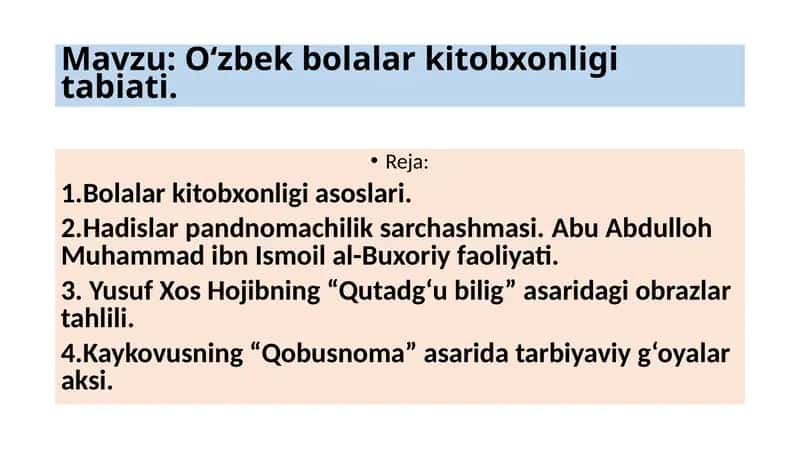 Mavzu: O‘zbek bolalar kitobxonligi tabiati.

• Reja:

1.Bolalar kitobxonligi asoslari.

2.Hadislar pandnomachilik sarchashmasi. Abu Abdulloh Muhammad ibn Ismoil al-Buxoriy faoliyati.

3. Yusuf Xos Hojibning “Qutadg‘u bilig” asaridagi obrazlar tahlili.

4.Kaykovusning “Qobusnoma” asarida tarbiyaviy g‘oyalar aksi.